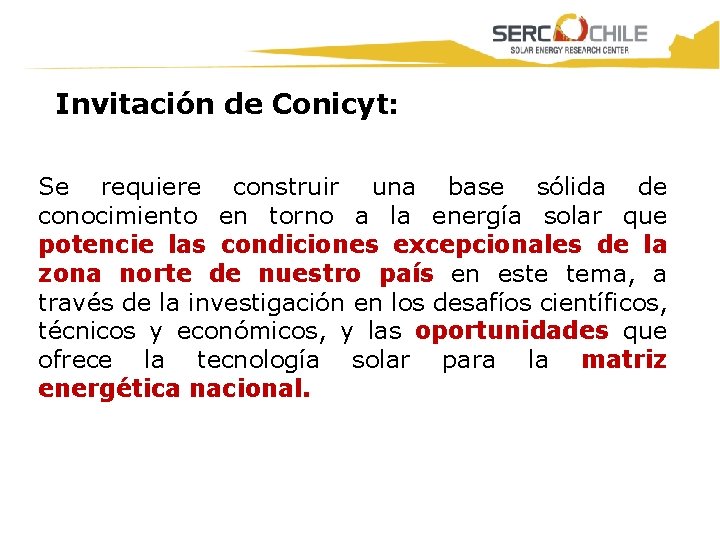 SERC CHILE
SOLAR ENERGY RESEARCH CENTER

Invitación de Conicyt:

Se requiere construir una base sólida de conocimiento en torno a la energía solar que potencie las condiciones excepcionales de la zona norte de nuestro país en este tema, a través de la investigación en los desafíos científicos, técnicos y económicos, y las oportunidades que ofrece la tecnología solar para la matriz energética nacional.